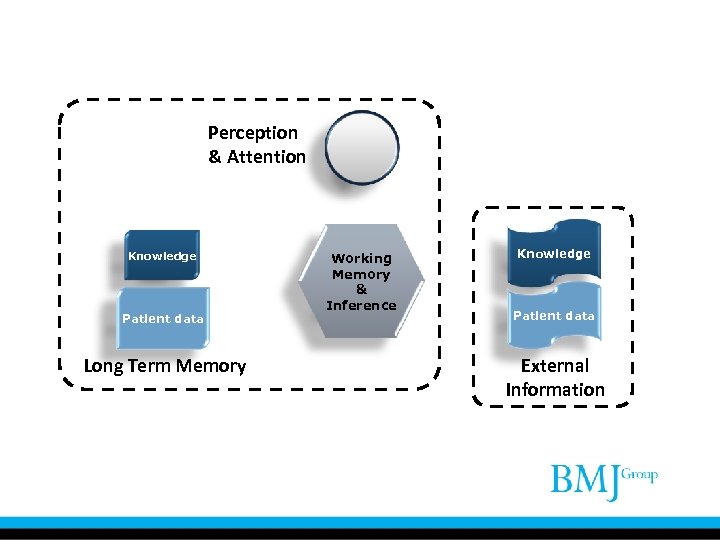 Perception & Attention

Knowledge

Patient data

Working Memory & Inference

Long Term Memory

Knowledge

Patient data

External Information

BMJ Group